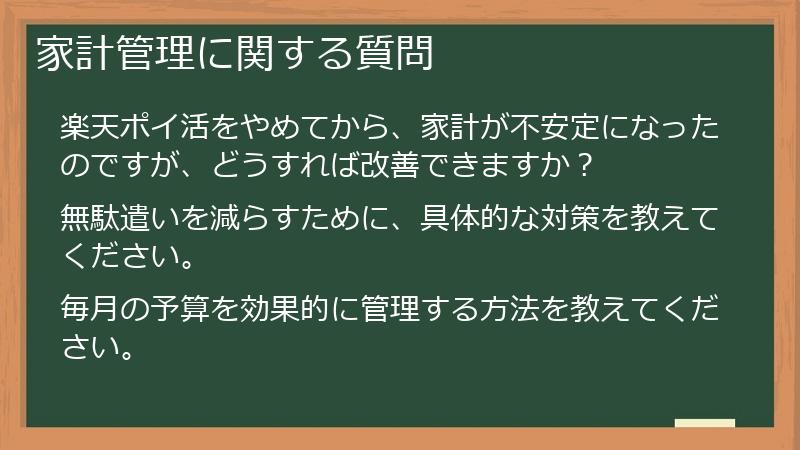 家計管理に関する質問

楽天ポイ活をやめてから、家計が不安定になったのですが、どうすれば改善できますか？

無駄遣いを減らすために、具体的な対策を教えてください。

毎月の予算を効果的に管理する方法を教えてください。